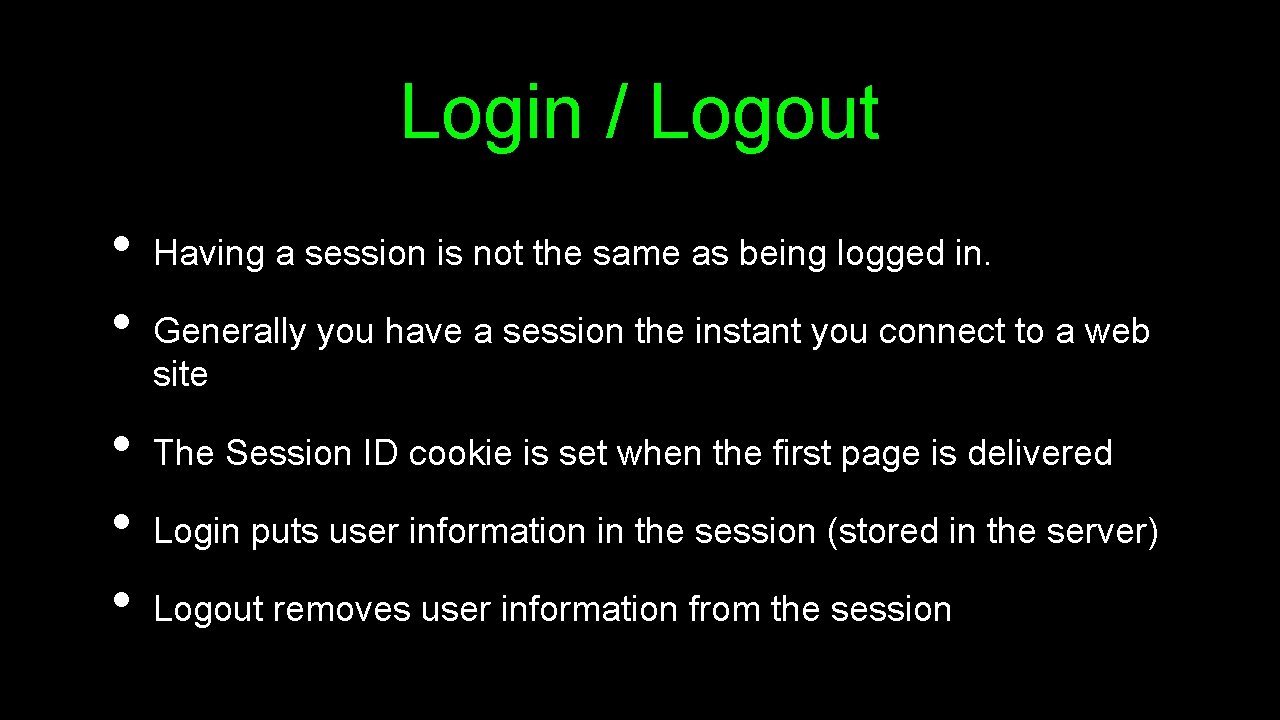 Login / Logout

• Having a session is not the same as being logged in.
• Generally you have a session the instant you connect to a web site
• The Session ID cookie is set when the first page is delivered
• Login puts user information in the session (stored in the server)
• Logout removes user information from the session